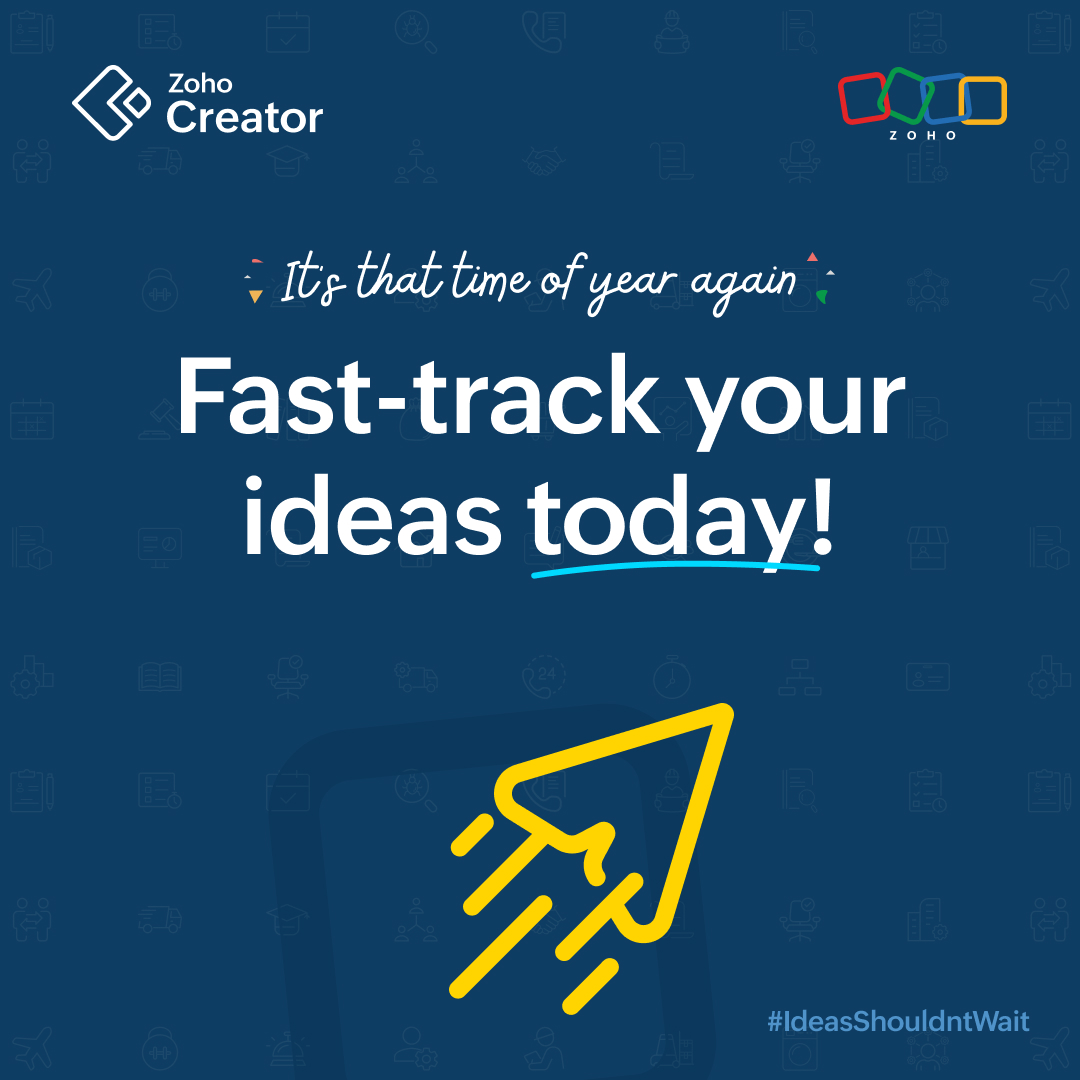 Zoho Creator

ZOHO

It's that time of year again

Fast-track your ideas today!

#IdeasShouldntWait